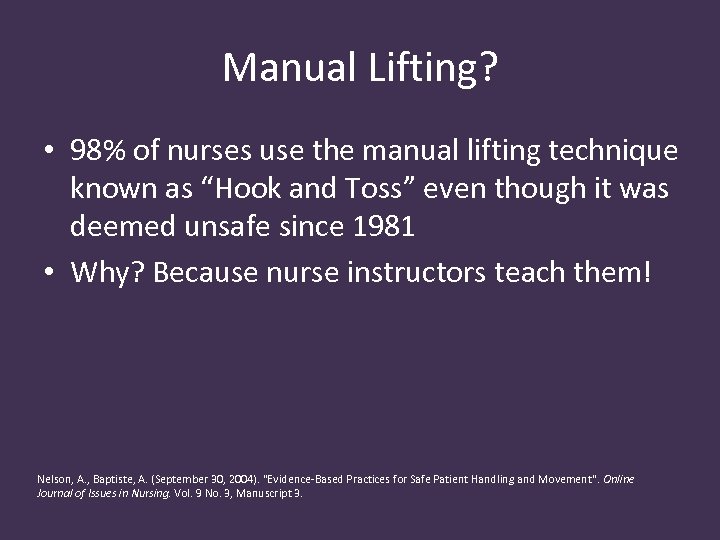 Manual Lifting?

• 98% of nurses use the manual lifting technique known as “Hook and Toss” even though it was deemed unsafe since 1981

• Why? Because nurse instructors teach them!

Nelson, A., Baptiste, A. (September 30, 2004). "Evidence-Based Practices for Safe Patient Handling and Movement". Online Journal of Issues in Nursing. Vol. 9 No. 3, Manuscript 3.